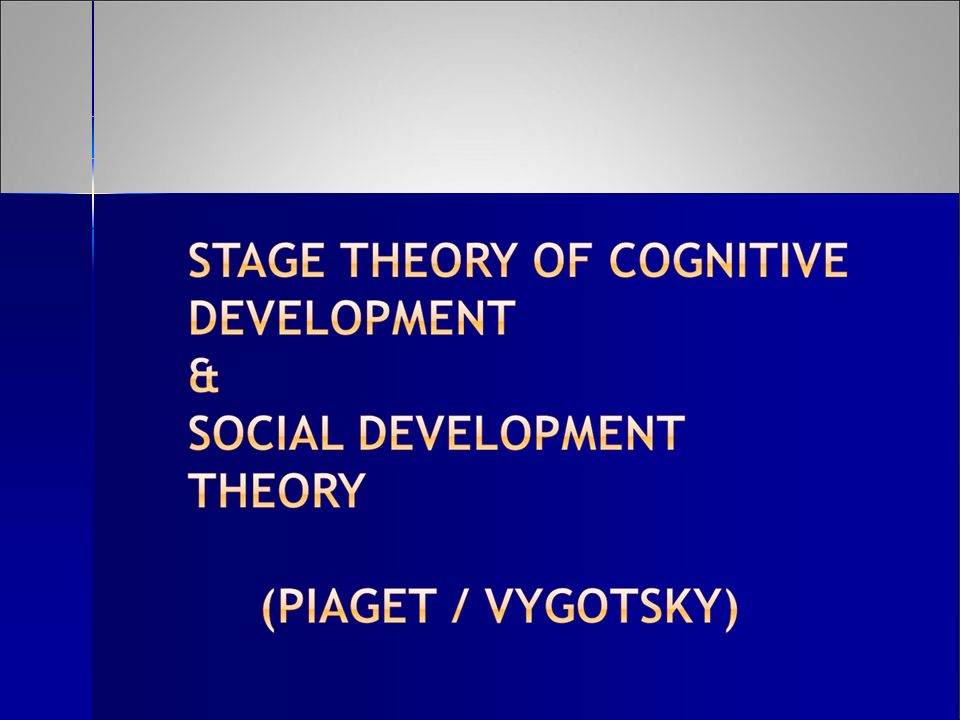 STAGE THEORY OF COGNITIVE DEVELOPMENT
&
SOCIAL DEVELOPMENT THEORY

(PIAGET / VYGOTSKY)